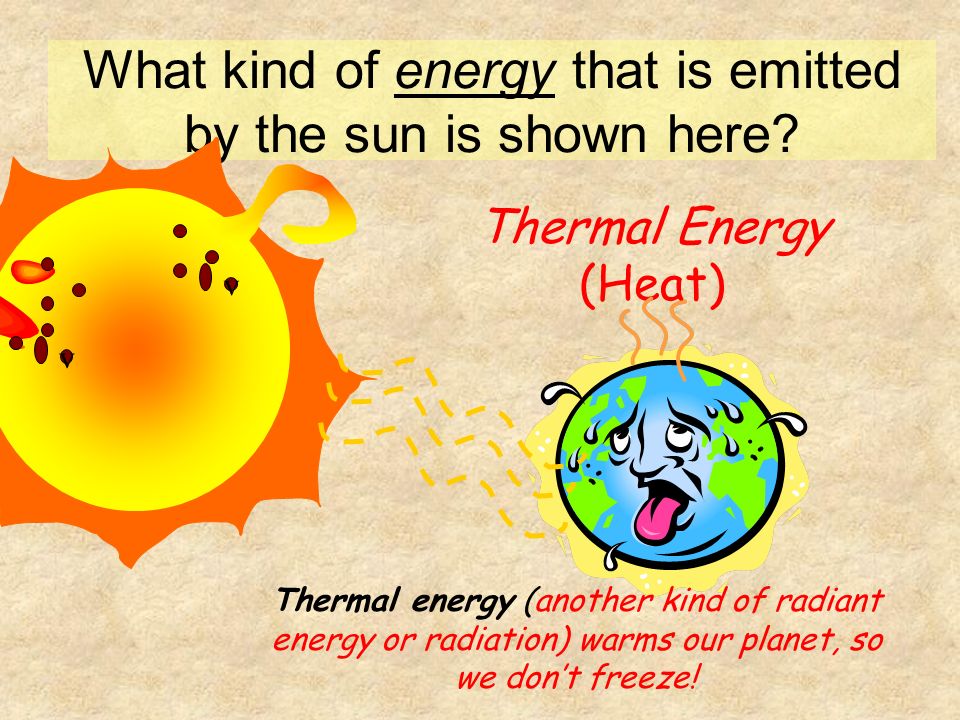 What kind of energy that is emitted by the sun is shown here?

Thermal Energy (Heat)

Thermal energy (another kind of radiant energy or radiation) warms our planet, so we don't freeze!